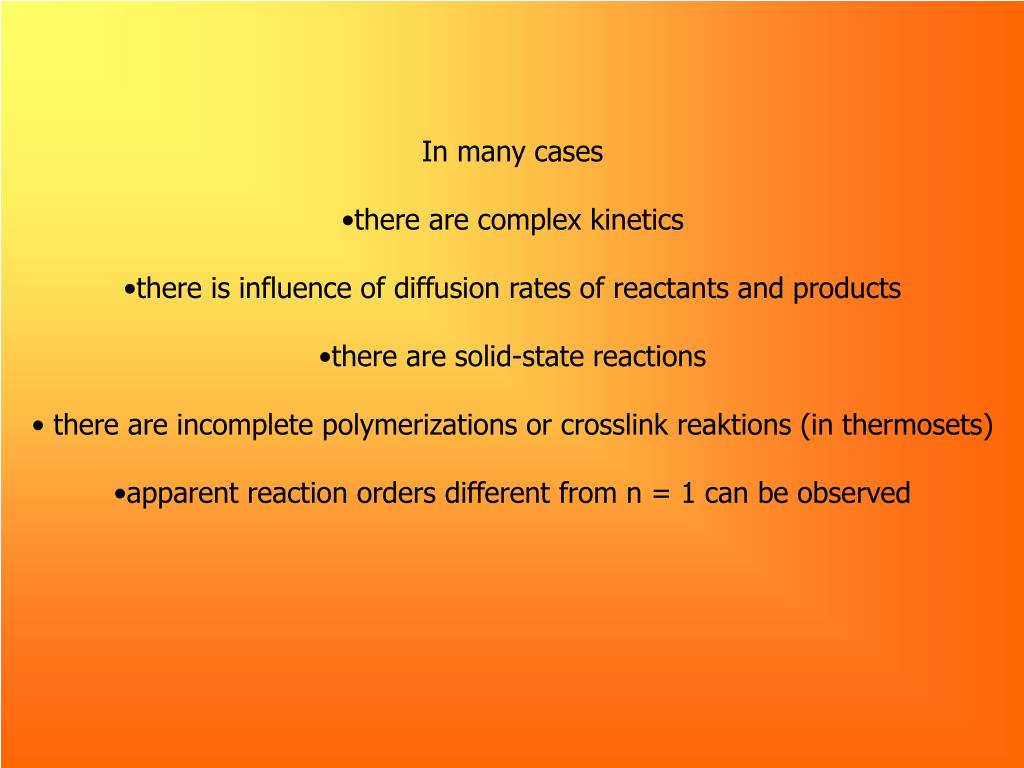 In many cases

•there are complex kinetics

•there is influence of diffusion rates of reactants and products

•there are solid-state reactions

• there are incomplete polymerizations or crosslink reaktions (in thermosets)

•apparent reaction orders different from n = 1 can be observed